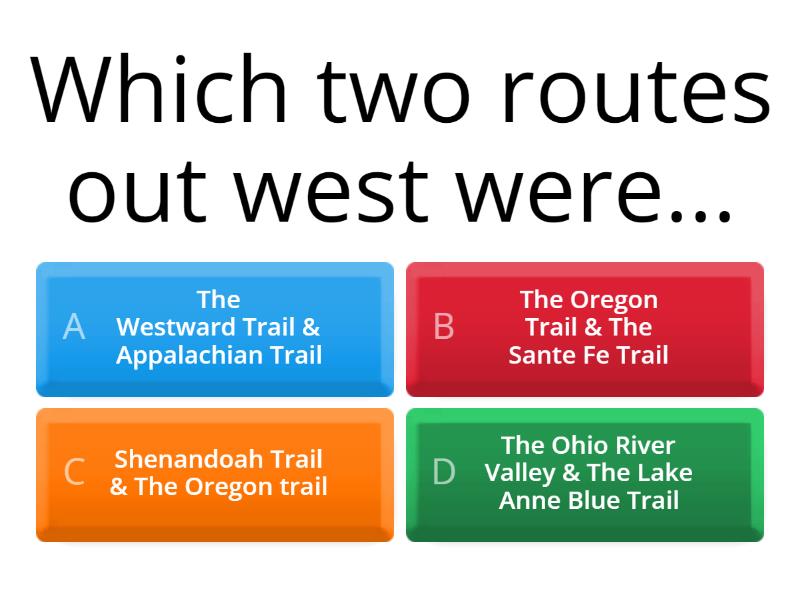 Which two routes out west were...

A The Westward Trail & Appalachian Trail

B The Oregon Trail & The Sante Fe Trail

C Shenandoah Trail & The Oregon trail

D The Ohio River Valley & The Lake Anne Blue Trail